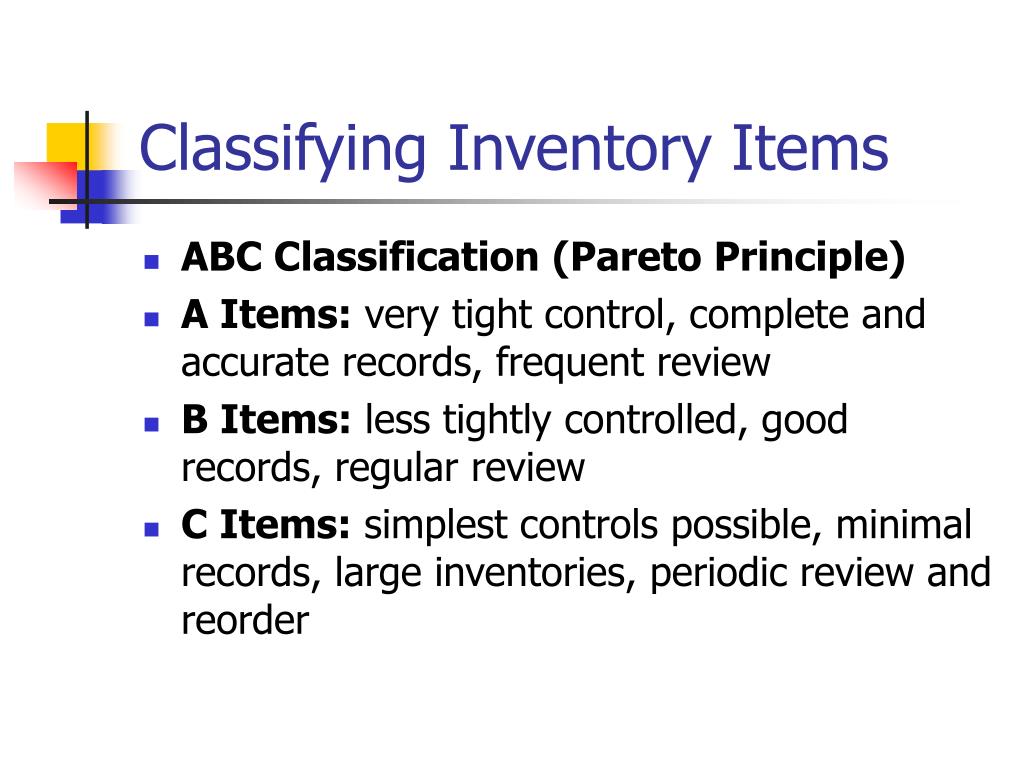 Classifying Inventory Items

- ABC Classification (Pareto Principle)
- A Items: very tight control, complete and accurate records, frequent review
- B Items: less tightly controlled, good records, regular review
- C Items: simplest controls possible, minimal records, large inventories, periodic review and reorder